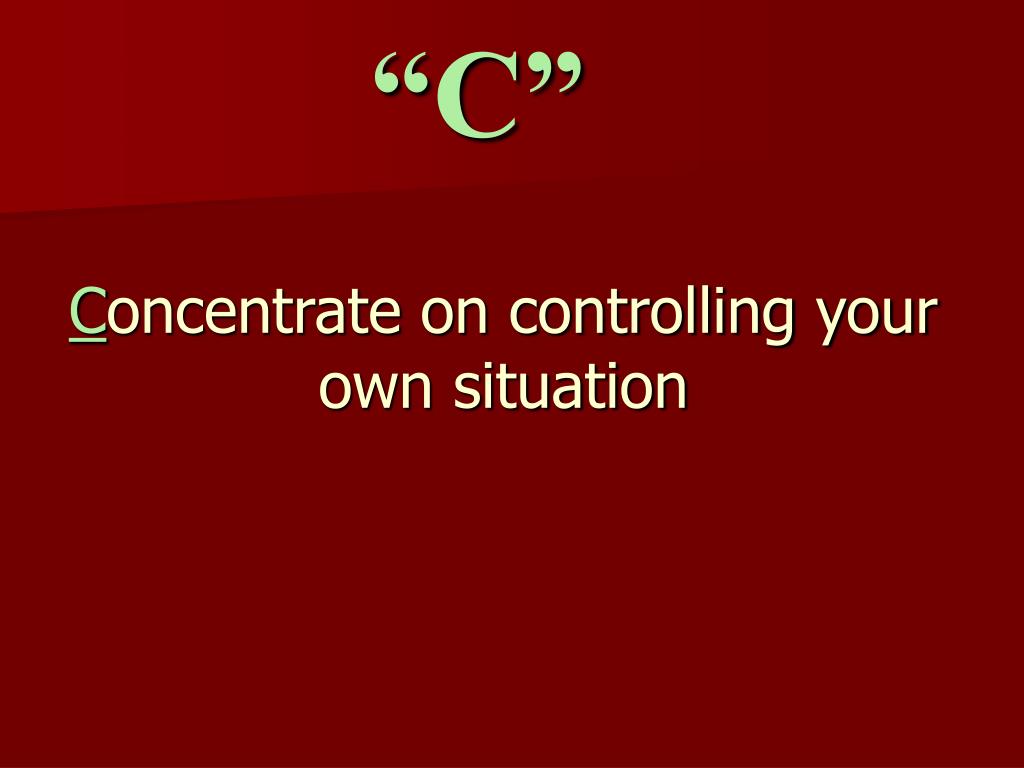 “C”

Concentrate on controlling your own situation